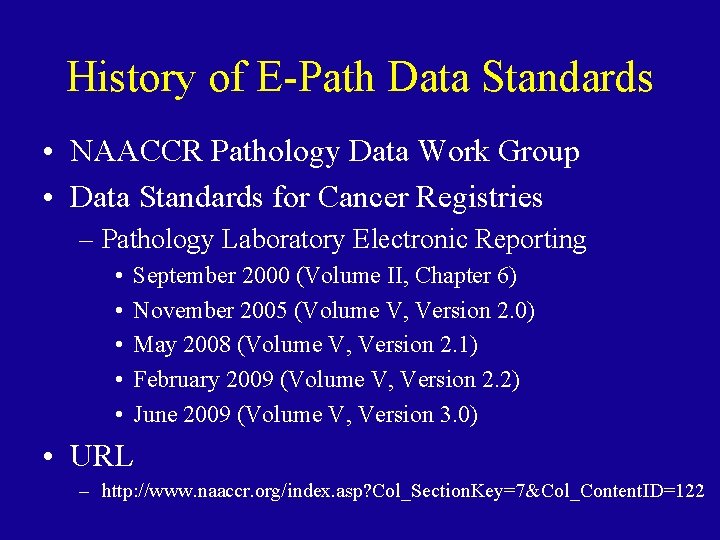 History of E-Path Data Standards

• NAACCR Pathology Data Work Group
• Data Standards for Cancer Registries
  – Pathology Laboratory Electronic Reporting
    • September 2000 (Volume II, Chapter 6)
    • November 2005 (Volume V, Version 2.0)
    • May 2008 (Volume V, Version 2.1)
    • February 2009 (Volume V, Version 2.2)
    • June 2009 (Volume V, Version 3.0)
• URL
  – http://www.naaccr.org/index.asp?Col_SectionKey=7&Col_ContentID=122